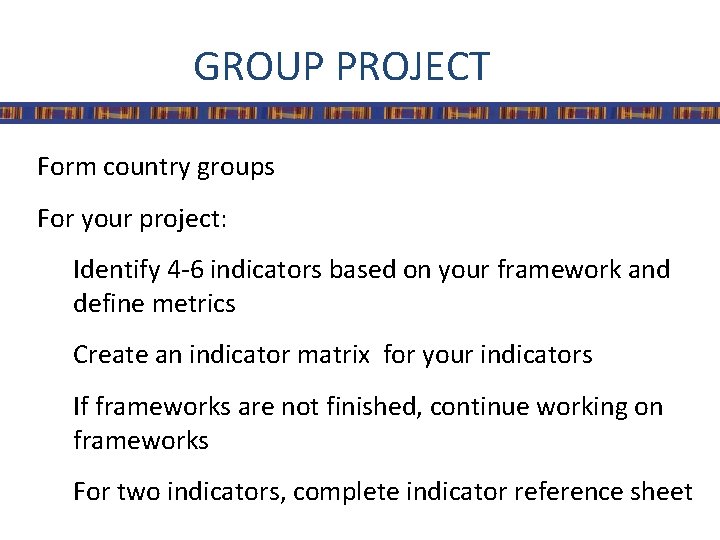 GROUP PROJECT

Form country groups

For your project:

Identify 4-6 indicators based on your framework and define metrics

Create an indicator matrix for your indicators

If frameworks are not finished, continue working on frameworks

For two indicators, complete indicator reference sheet